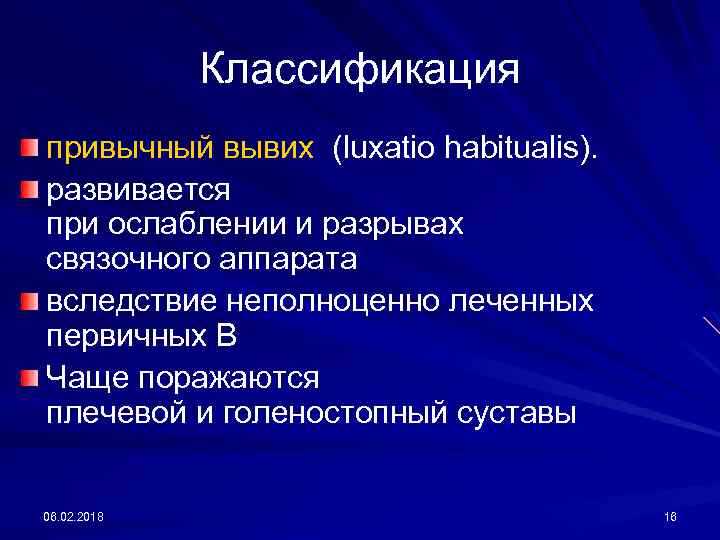 Классификация

привычный вывих (luxatio habitualis).

развивается при ослаблении и разрывах связочного аппарата

вследствие неполноценно леченных первичных В

Чаще поражаются плечевой и голеностопный суставы

08.02.2018

16